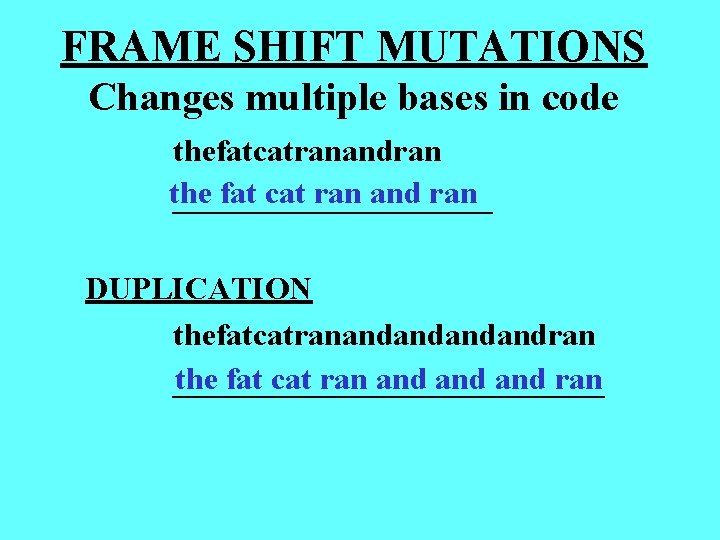 FRAME SHIFT MUTATIONS
Changes multiple bases in code

thefatcatranandran
the fat cat ran and ran

DUPLICATION

thefatcatranandandandandran
the fat cat ran and and and ran